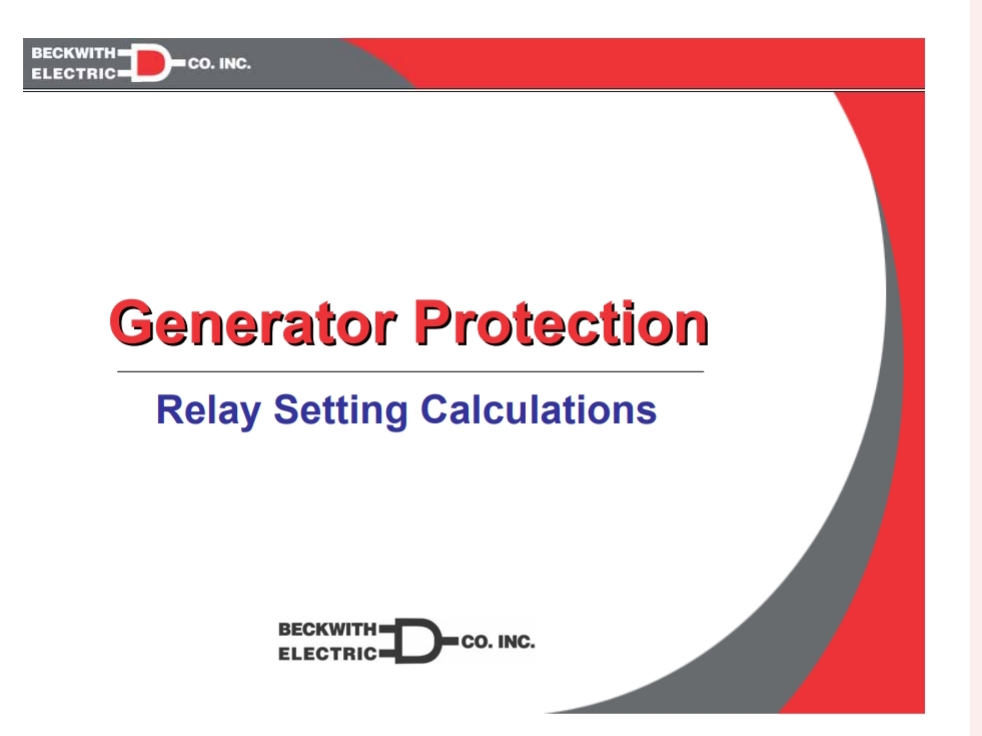 BECKWITH ELECTRIC CO. INC.

Generator Protection

Relay Setting Calculations

BECKWITH ELECTRIC CO. INC.